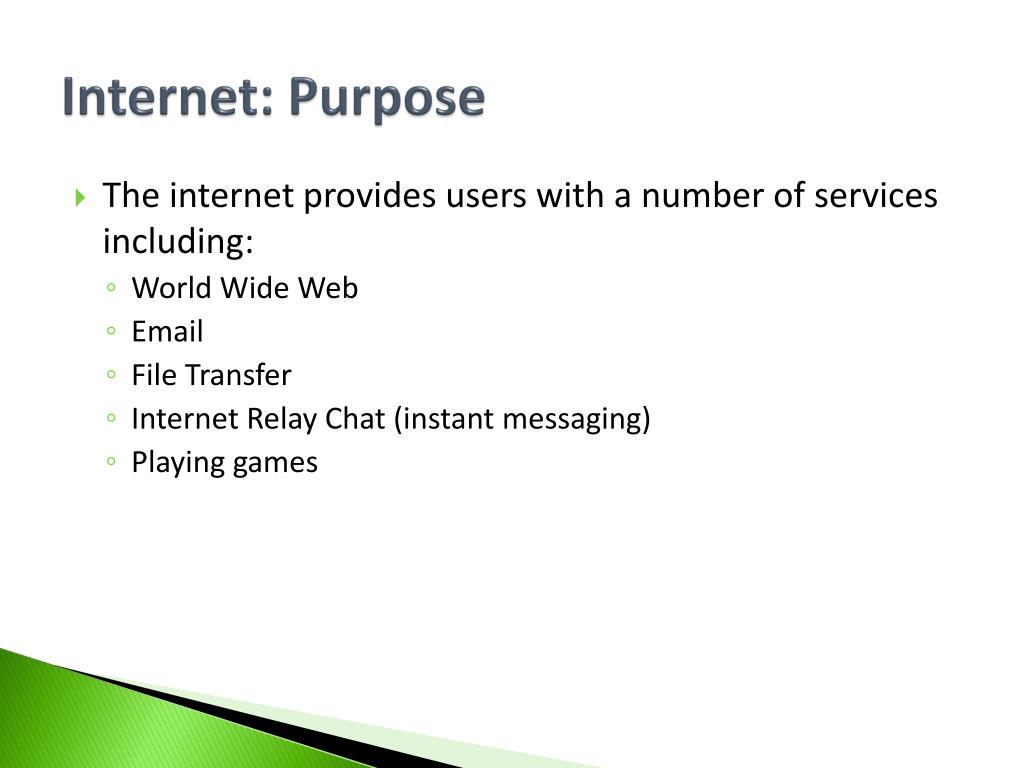 Internet: Purpose

The internet provides users with a number of services including:

World Wide Web
Email
File Transfer
Internet Relay Chat (instant messaging)
Playing games